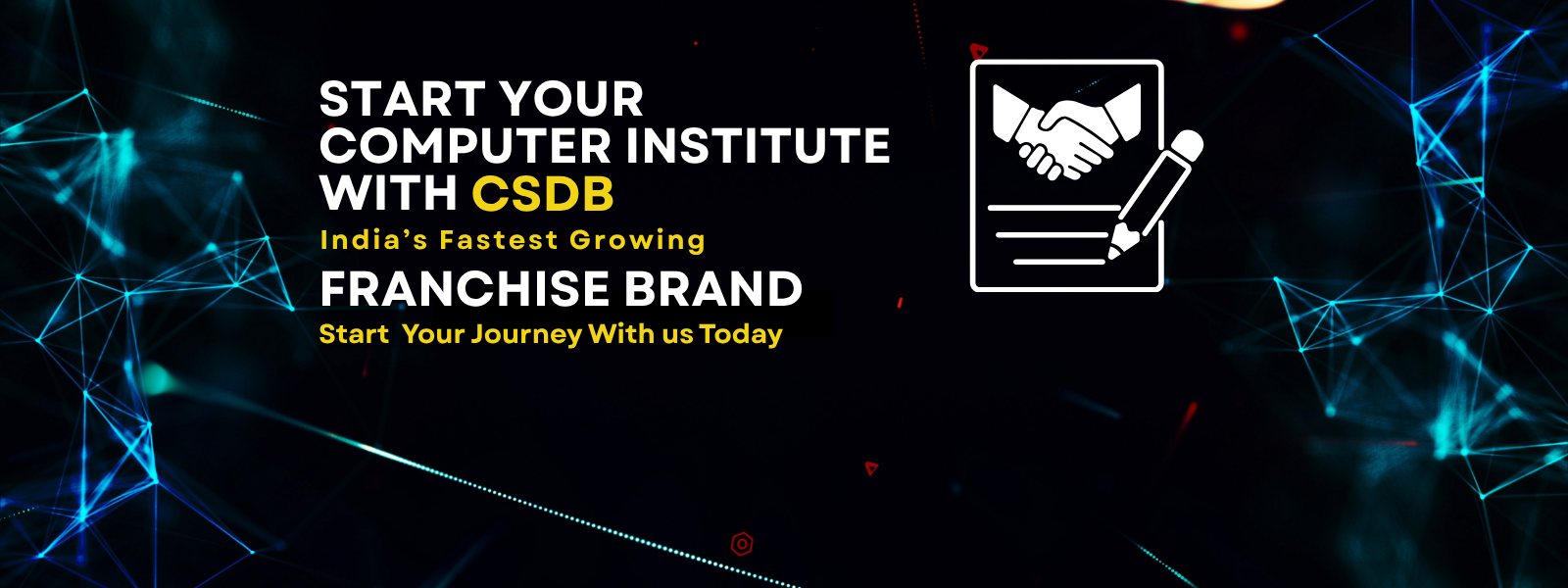 START YOUR COMPUTER INSTITUTE WITH CSDB

India's Fastest Growing

FRANCHISE BRAND

Start Your Journey With us Today